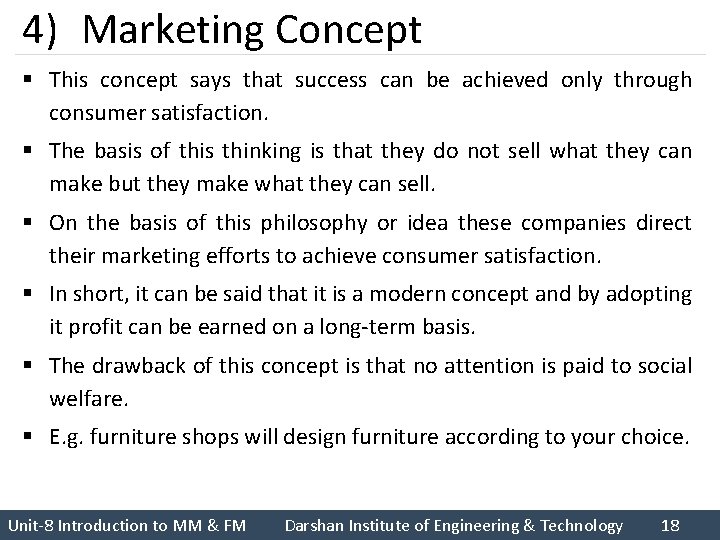 4) Marketing Concept

▪ This concept says that success can be achieved only through consumer satisfaction.

▪ The basis of this thinking is that they do not sell what they can make but they make what they can sell.

▪ On the basis of this philosophy or idea these companies direct their marketing efforts to achieve consumer satisfaction.

▪ In short, it can be said that it is a modern concept and by adopting it profit can be earned on a long-term basis.

▪ The drawback of this concept is that no attention is paid to social welfare.

▪ E.g. furniture shops will design furniture according to your choice.

Unit-8 Introduction to MM & FM Darshan Institute of Engineering & Technology 18